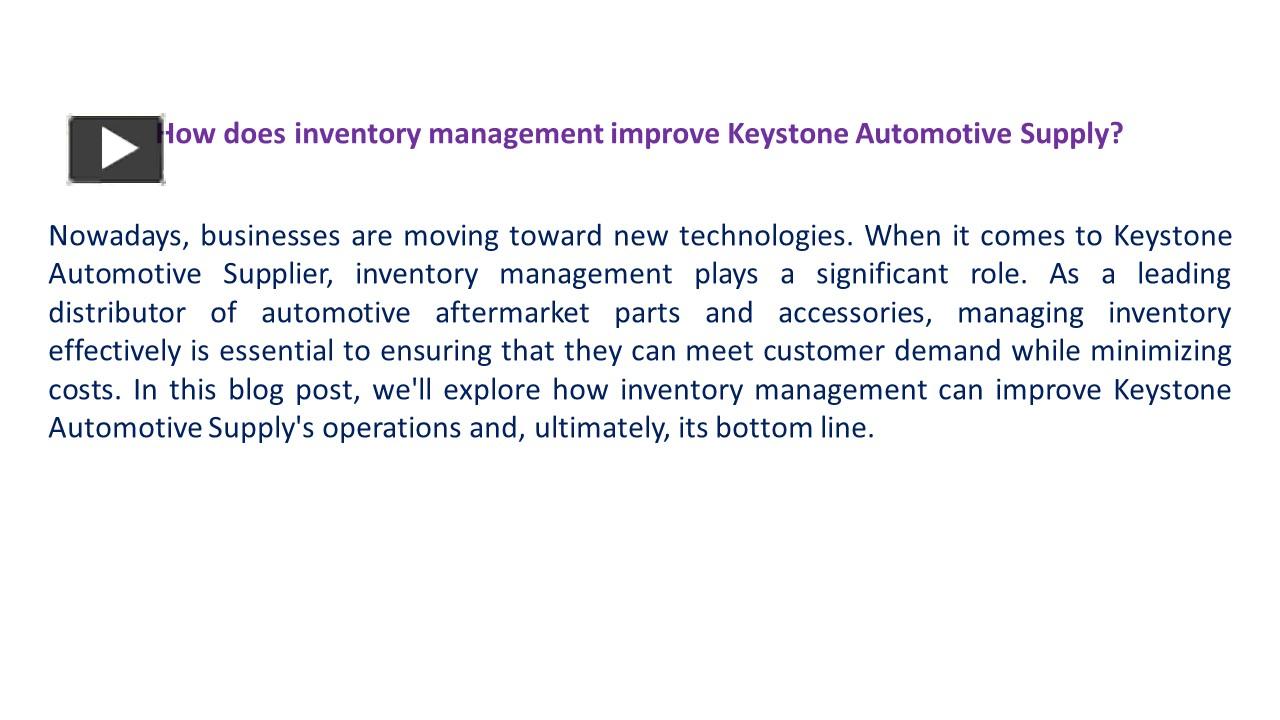 How does inventory management improve Keystone Automotive Supply?

Nowadays, businesses are moving toward new technologies. When it comes to Keystone Automotive Supplier, inventory management plays a significant role. As a leading distributor of automotive aftermarket parts and accessories, managing inventory effectively is essential to ensuring that they can meet customer demand while minimizing costs. In this blog post, we'll explore how inventory management can improve Keystone Automotive Supply's operations and, ultimately, its bottom line.